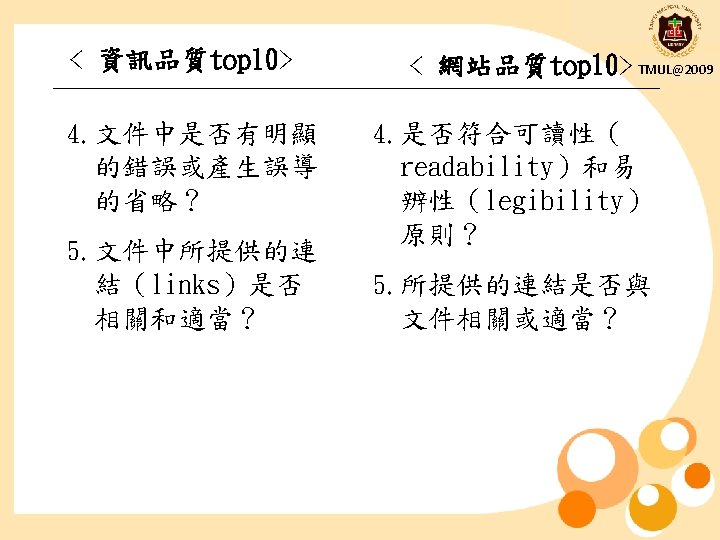 < 資訊品質top10>

4. 文件中是否有明顯的錯誤或產生誤導的省略？

5. 文件中所提供的連結（links）是否相關和適當？

< 網站品質top10>

TMUL@2009

4. 是否符合可讀性（readability）和易辨性（legibility）原則？

5. 所提供的連結是否與文件相關或適當？